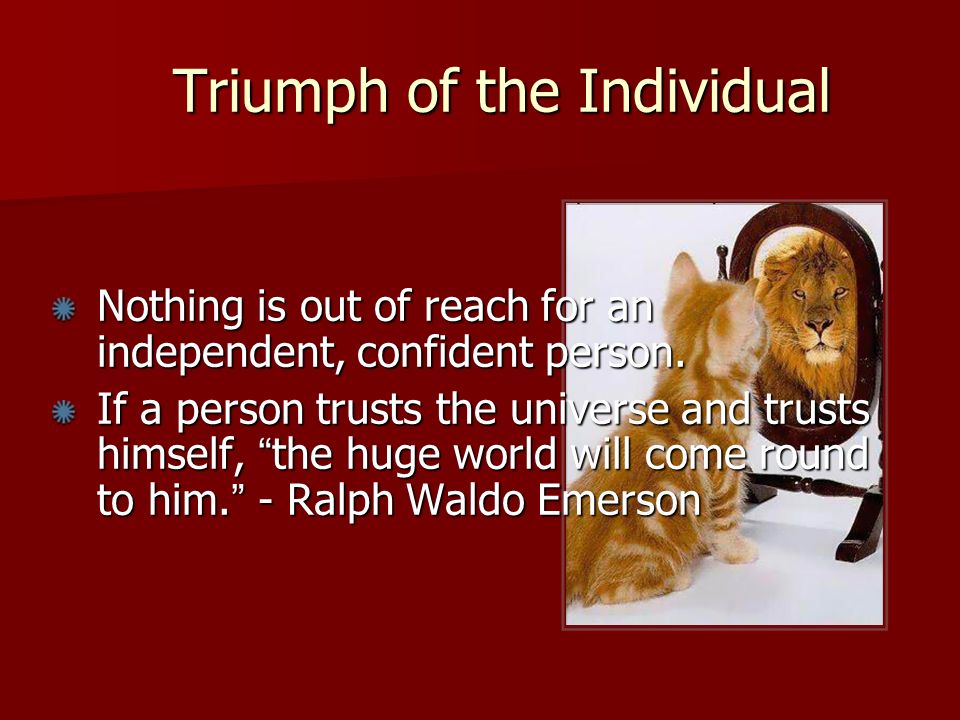 Triumph of the Individual

Nothing is out of reach for an independent, confident person.

If a person trusts the universe and trusts himself, “the huge world will come round to him.” - Ralph Waldo Emerson